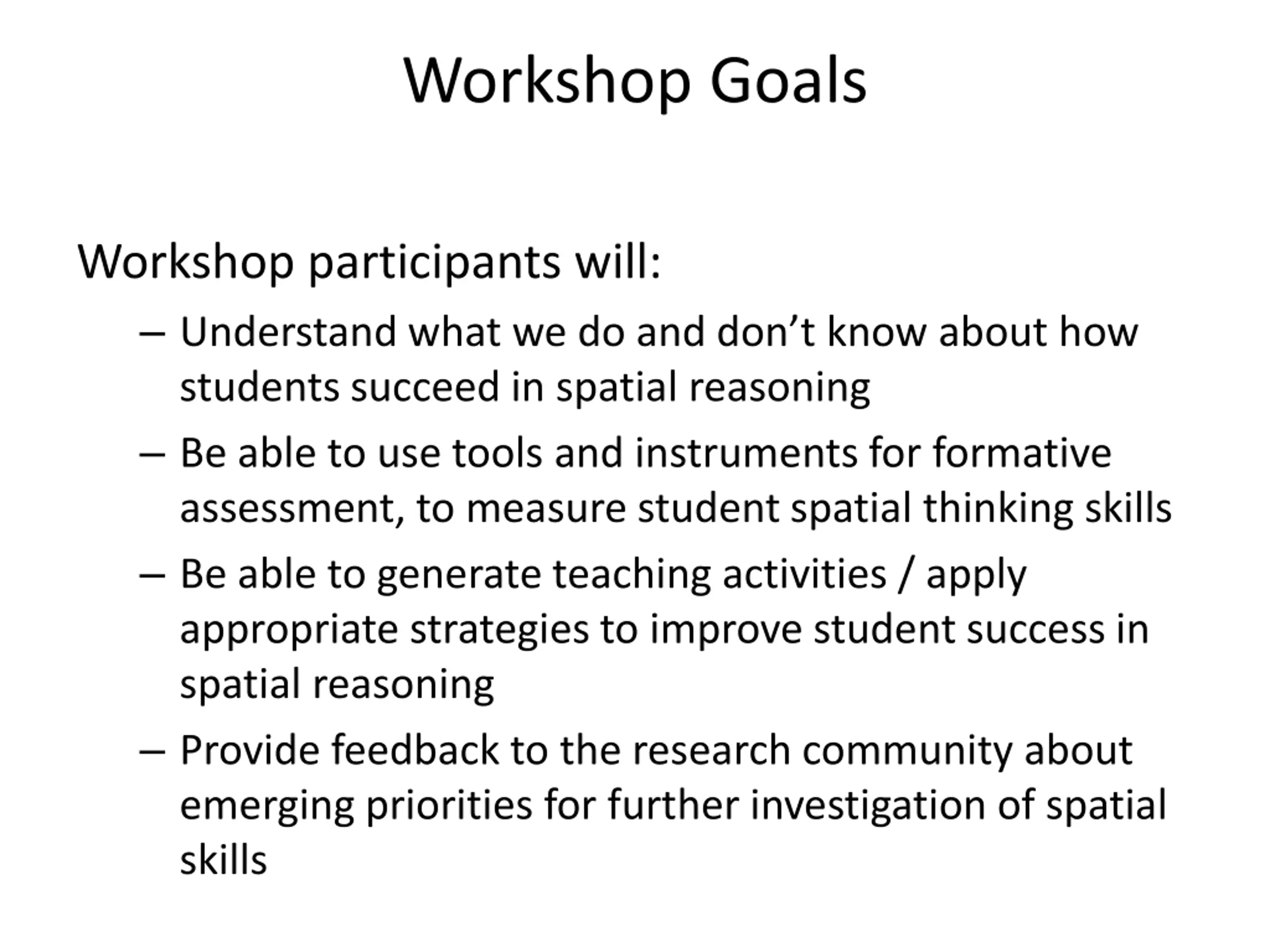 Workshop Goals

Workshop participants will:

– Understand what we do and don’t know about how students succeed in spatial reasoning

– Be able to use tools and instruments for formative assessment, to measure student spatial thinking skills

– Be able to generate teaching activities / apply appropriate strategies to improve student success in spatial reasoning

– Provide feedback to the research community about emerging priorities for further investigation of spatial skills